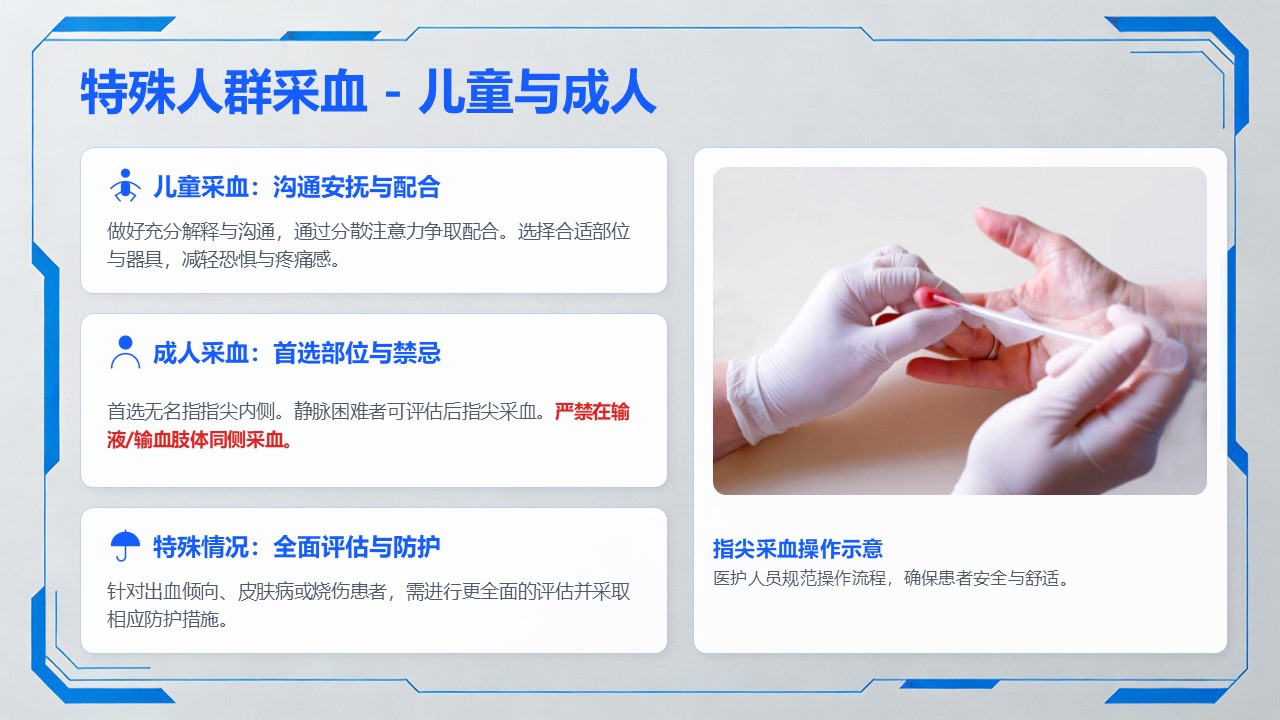 特殊人群采血 - 儿童与成人

儿童采血：沟通安抚与配合

做好充分解释与沟通，通过分散注意力争取配合。选择合适部位与器具，减轻恐惧与疼痛感。

成人采血：首选部位与禁忌

首选无名指指尖内侧。静脉困难者可评估后指尖采血。严禁在输液/输血肢体同侧采血。

特殊情况：全面评估与防护

针对出血倾向、皮肤病或烧伤患者，需进行更全面的评估并采取相应防护措施。

指尖采血操作示意

医护人员规范操作流程，确保患者安全与舒适。